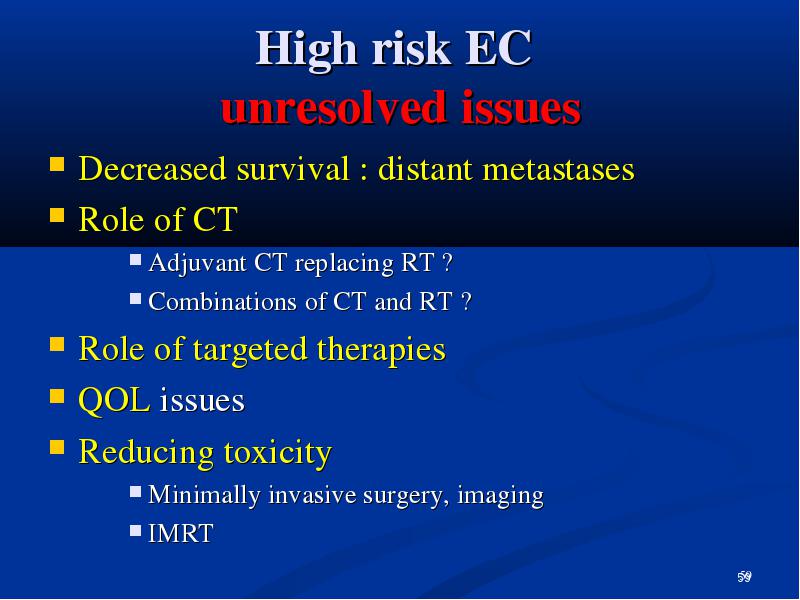 High risk EC
unresolved issues

- Decreased survival : distant metastases
- Role of CT
  - Adjuvant CT replacing RT ?
  - Combinations of CT and RT ?
- Role of targeted therapies
- QOL issues
- Reducing toxicity
  - Minimally invasive surgery, imaging
  - IMRT

59